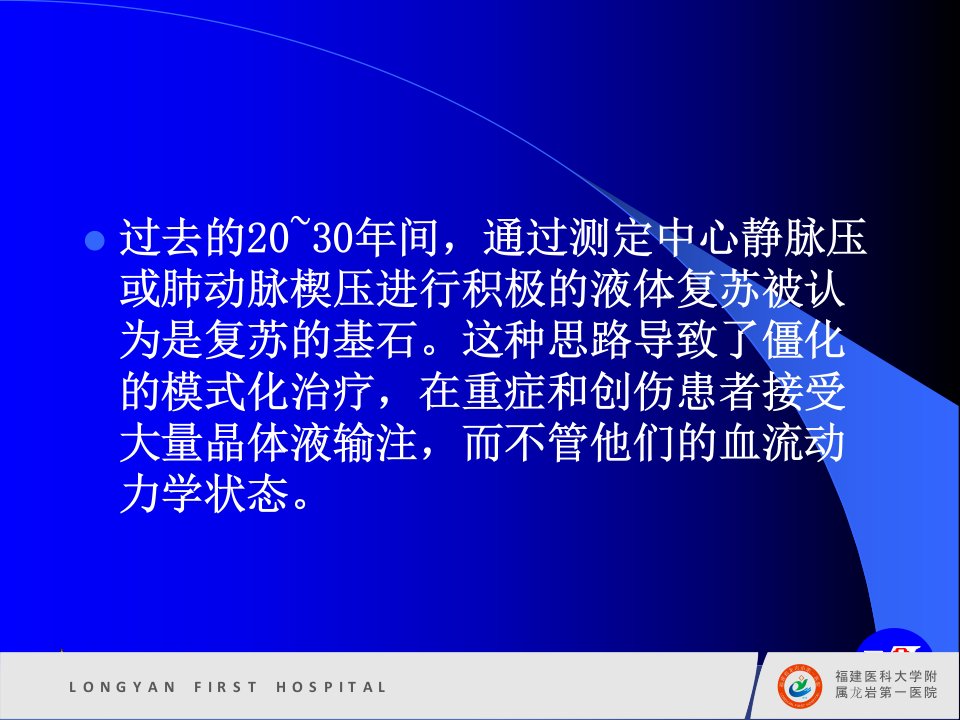 过去的20~30年间，通过测定中心静脉压或肺动脉楔压进行积极的液体复苏被认为是复苏的基石。这种思路导致了僵化的模式化治疗，在重症和创伤患者接受大量晶体液输注，而不管他们的血流动力学状态。

LONGYAN FIRST HOSPITAL

福建医科大学附属龙岩第一医院